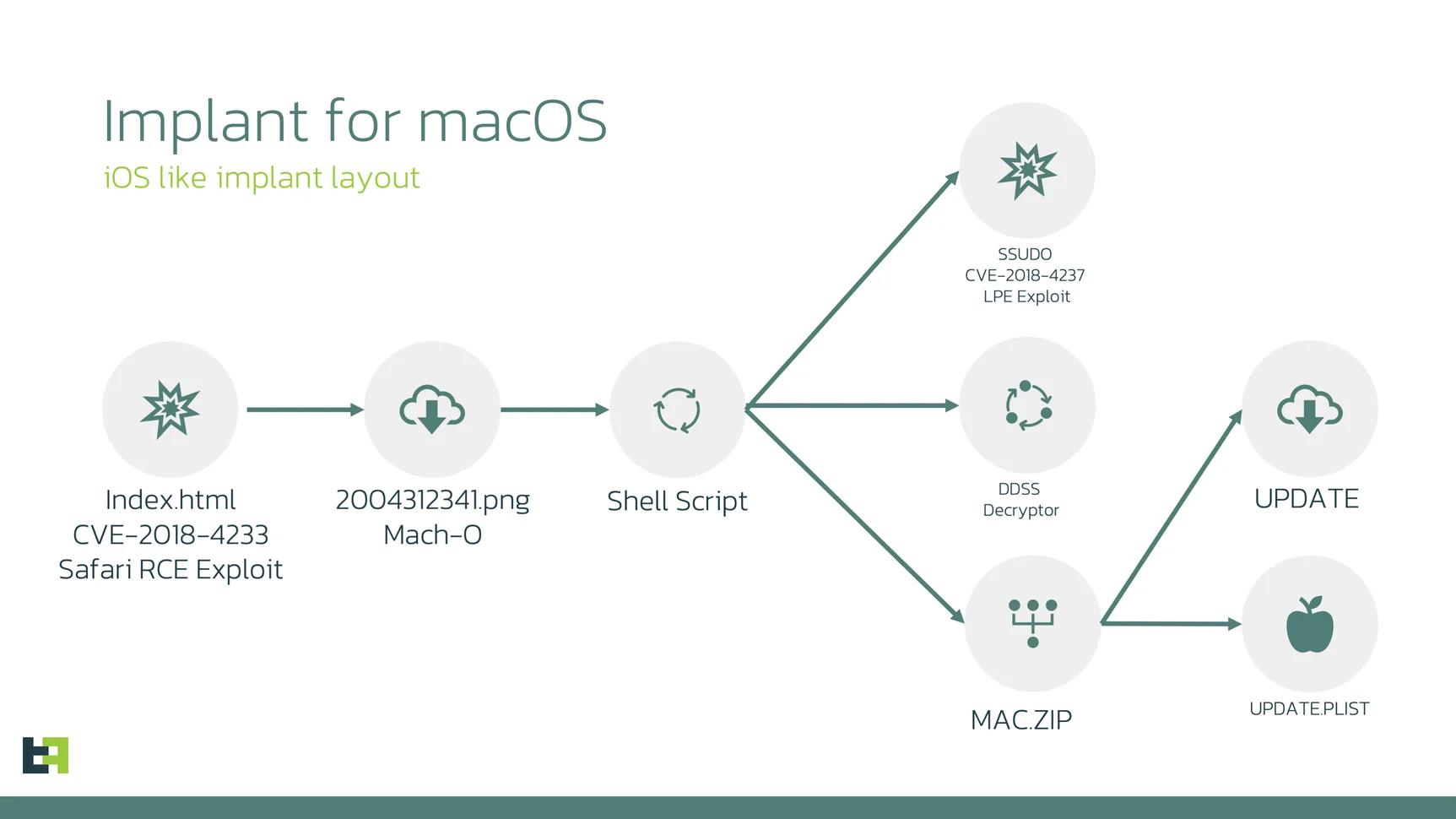 Implant for macOS
iOS like implant layout

Index.html
CVE-2018-4233
Safari RCE Exploit

2004312341.png
Mach-O

Shell Script

SSUDO
CVE-2018-4237
LPE Exploit

DDSS
Decryptor

MAC.ZIP

UPDATE

UPDATE.PLIST